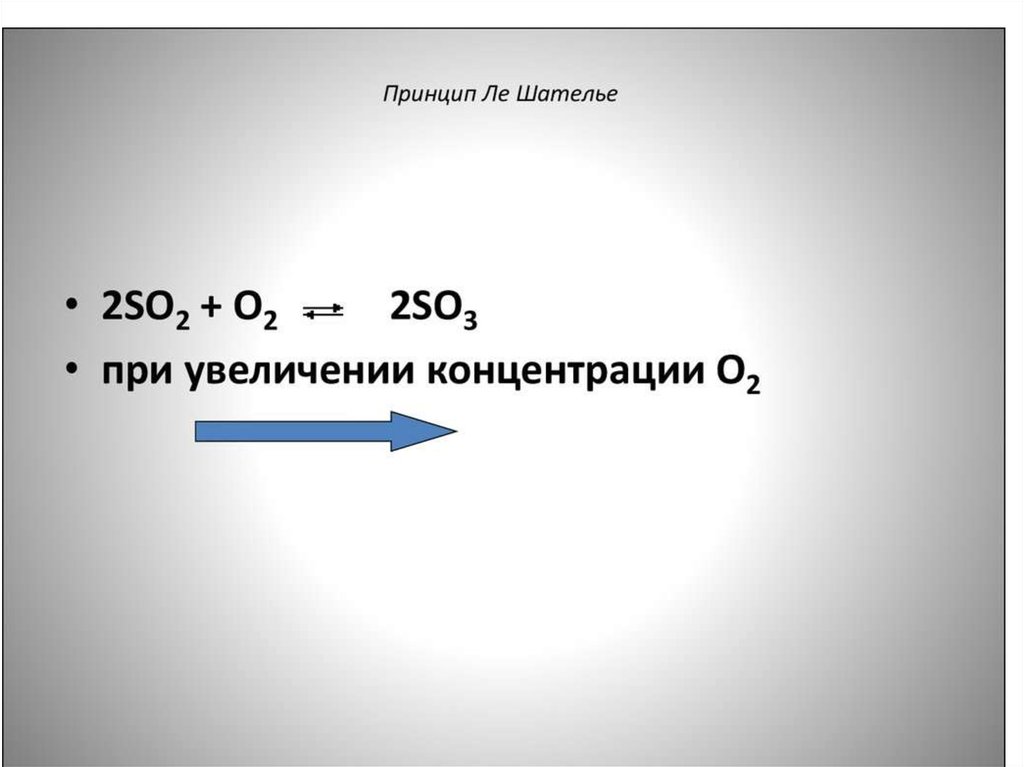 Принцип Ле Шателье

• $2SO_2 + O_2 \rightleftarrows 2SO_3$
• при увеличении концентрации $O_2$